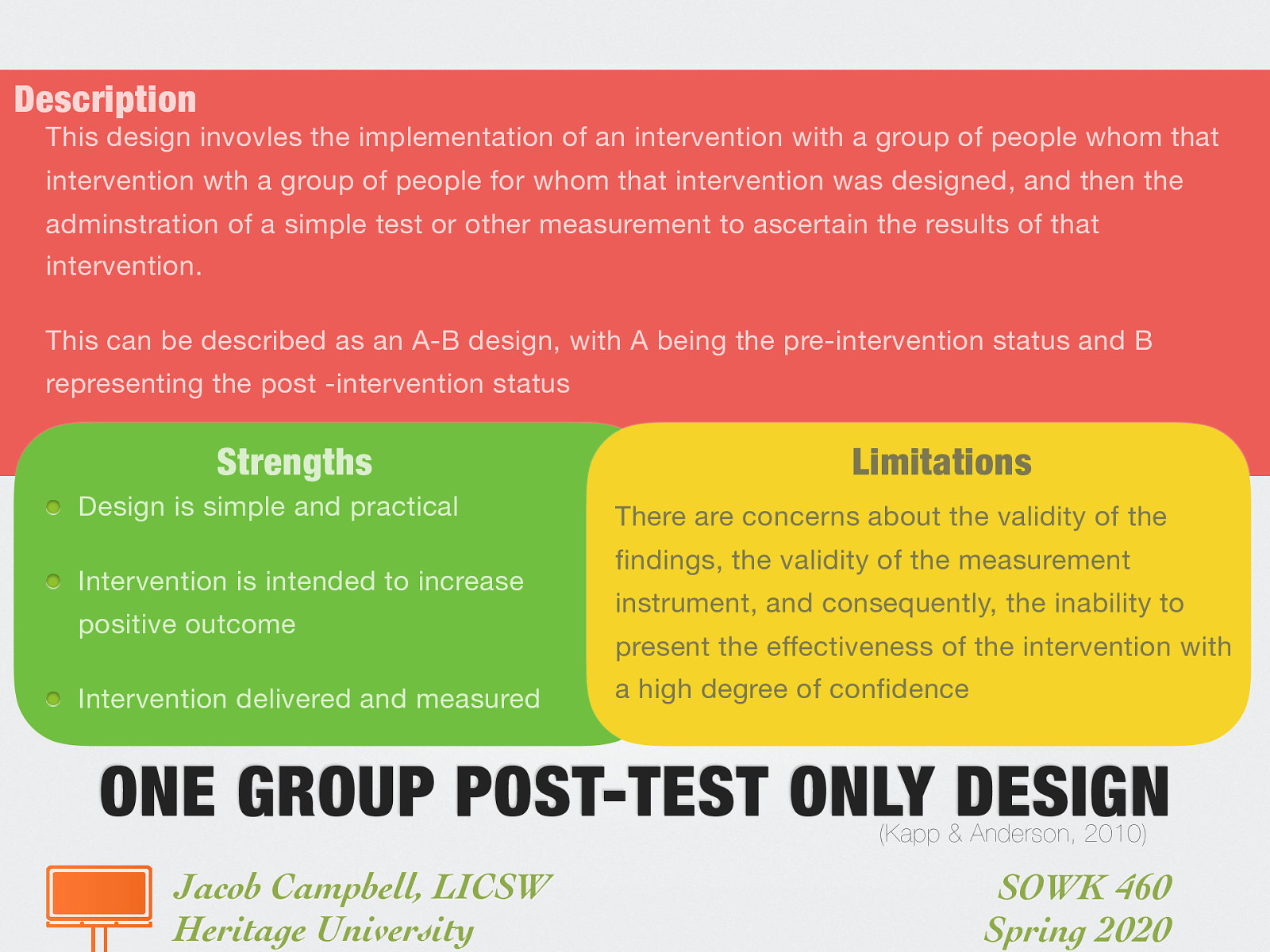 Description

This design invovles the implementation of an intervention with a group of people whom that intervention wth a group of people for whom that intervention was designed, and then the adminstration of a simple test or other measurement to ascertain the results of that intervention.

This can be described as an A-B design, with A being the pre-intervention status and B representing the post -intervention status

Strengths

Design is simple and practical

Intervention is intended to increase positive outcome

Intervention delivered and measured

Limitations

There are concerns about the validity of the findings, the validity of the measurement instrument, and consequently, the inability to present the effectiveness of the intervention with a high degree of confidence

ONE GROUP POST-TEST ONLY DESIGN

(Kapp & Anderson, 2010)

Jacob Campbell, LICSW
Heritage University

SOWK 460
Spring 2020